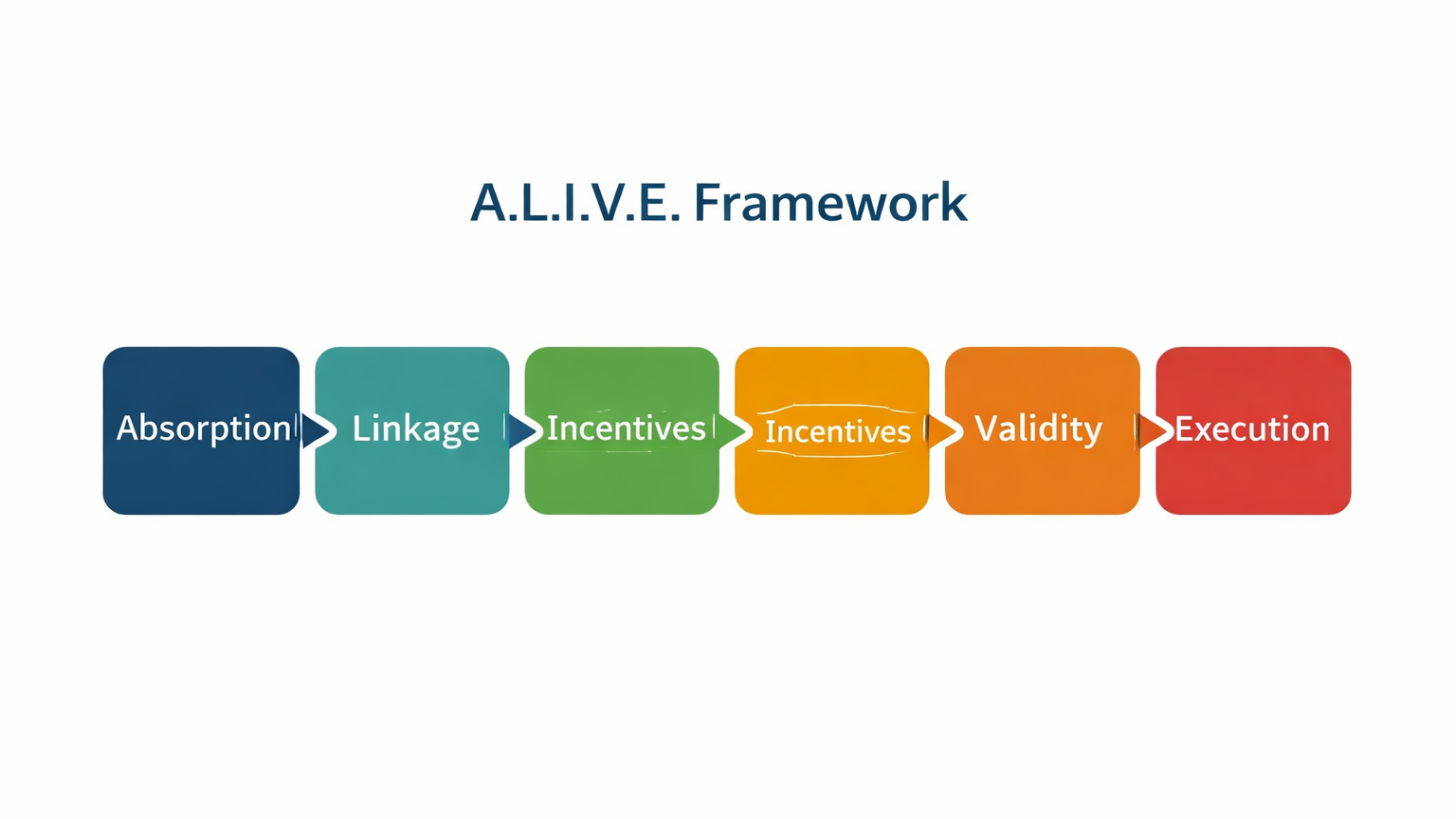 A.L.I.V.E. Framework

Absorption

Linkage

Incentives

Incentives

Validity

Execution